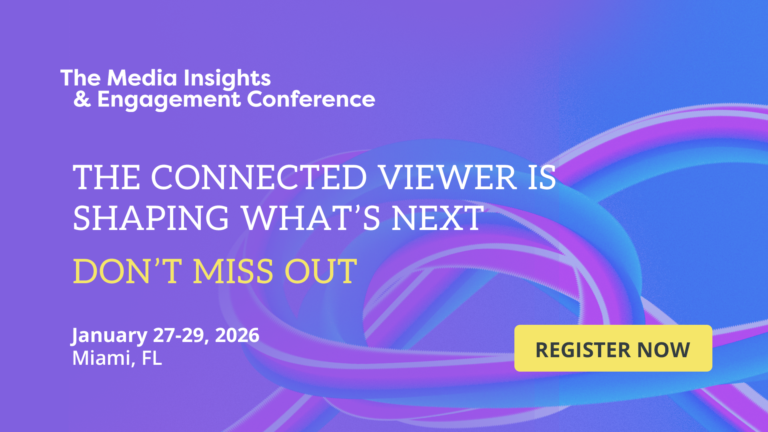 The Media Insights
& Engagement Conference

THE CONNECTED VIEWER IS SHAPING WHAT'S NEXT

DON'T MISS OUT

January 27-29, 2026
Miami, FL

REGISTER NOW